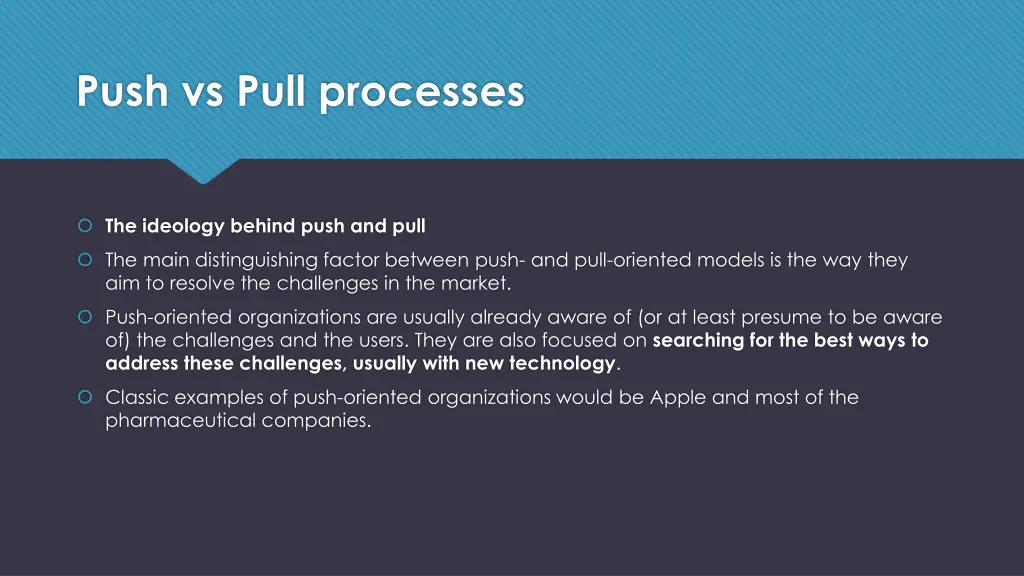 Push vs Pull processes

The ideology behind push and pull

The main distinguishing factor between push- and pull-oriented models is the way they aim to resolve the challenges in the market.

Push-oriented organizations are usually already aware of (or at least presume to be aware of) the challenges and the users. They are also focused on searching for the best ways to address these challenges, usually with new technology.

Classic examples of push-oriented organizations would be Apple and most of the pharmaceutical companies.